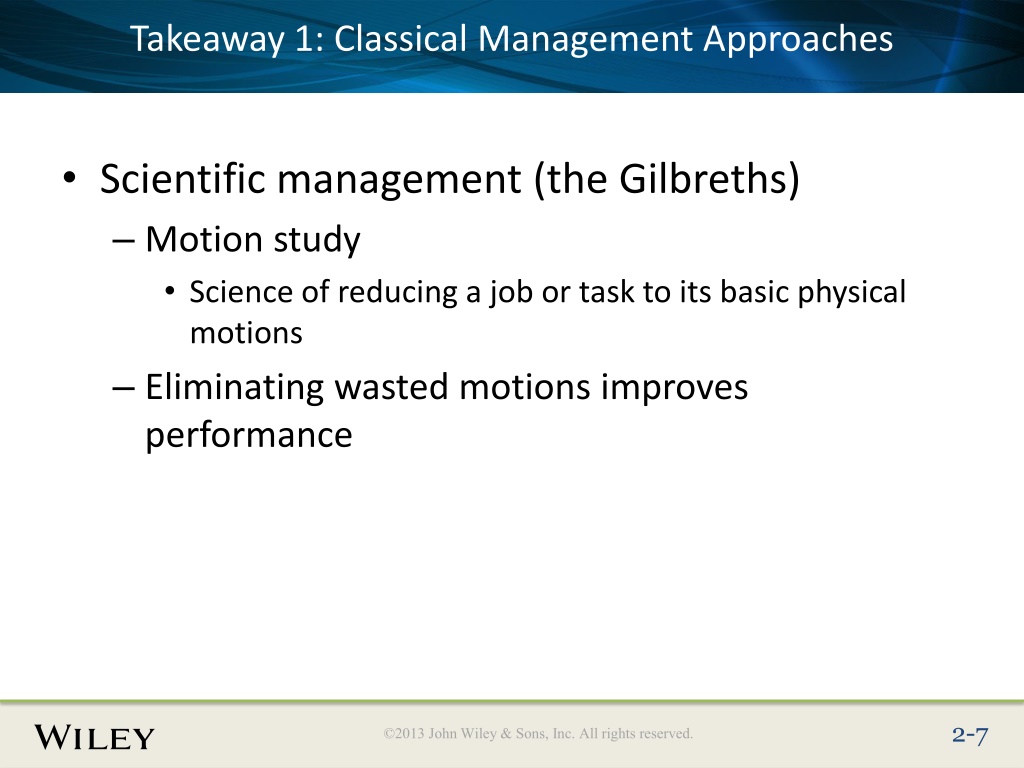 Takeaway 1: Classical Management Approaches

• Scientific management (the Gilbreths)
– Motion study
• Science of reducing a job or task to its basic physical motions
– Eliminating wasted motions improves performance

WILEY

©2013 John Wiley & Sons, Inc. All rights reserved.

2-7